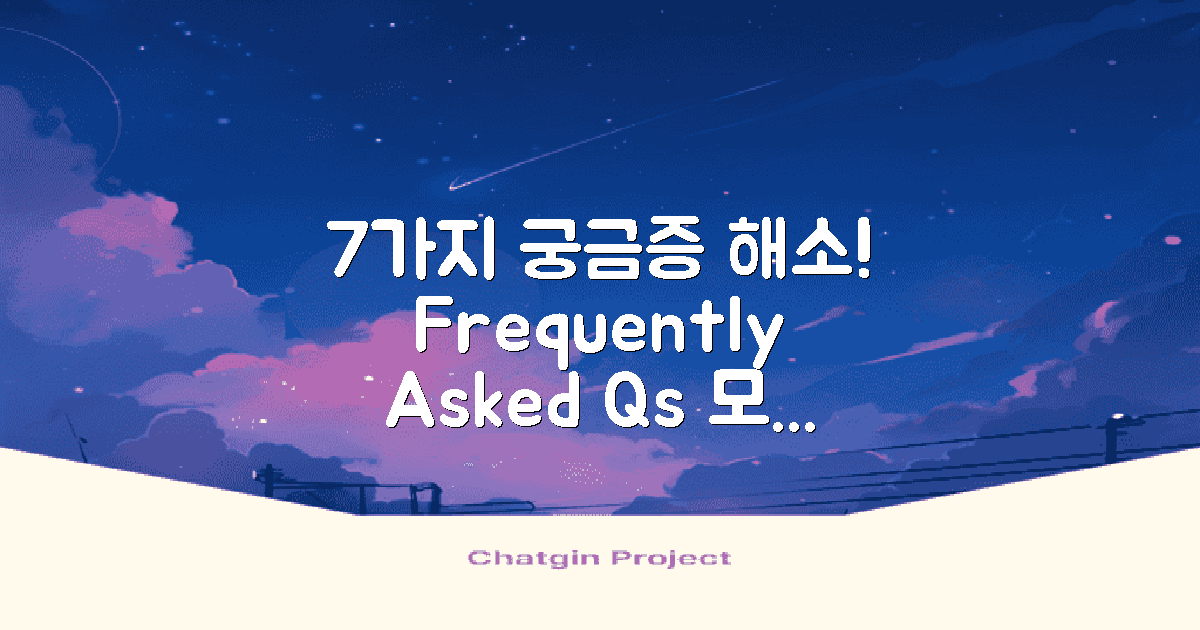 7가지 궁금증 해소!
Frequently
Asked Qs 모...

Chatgin Project